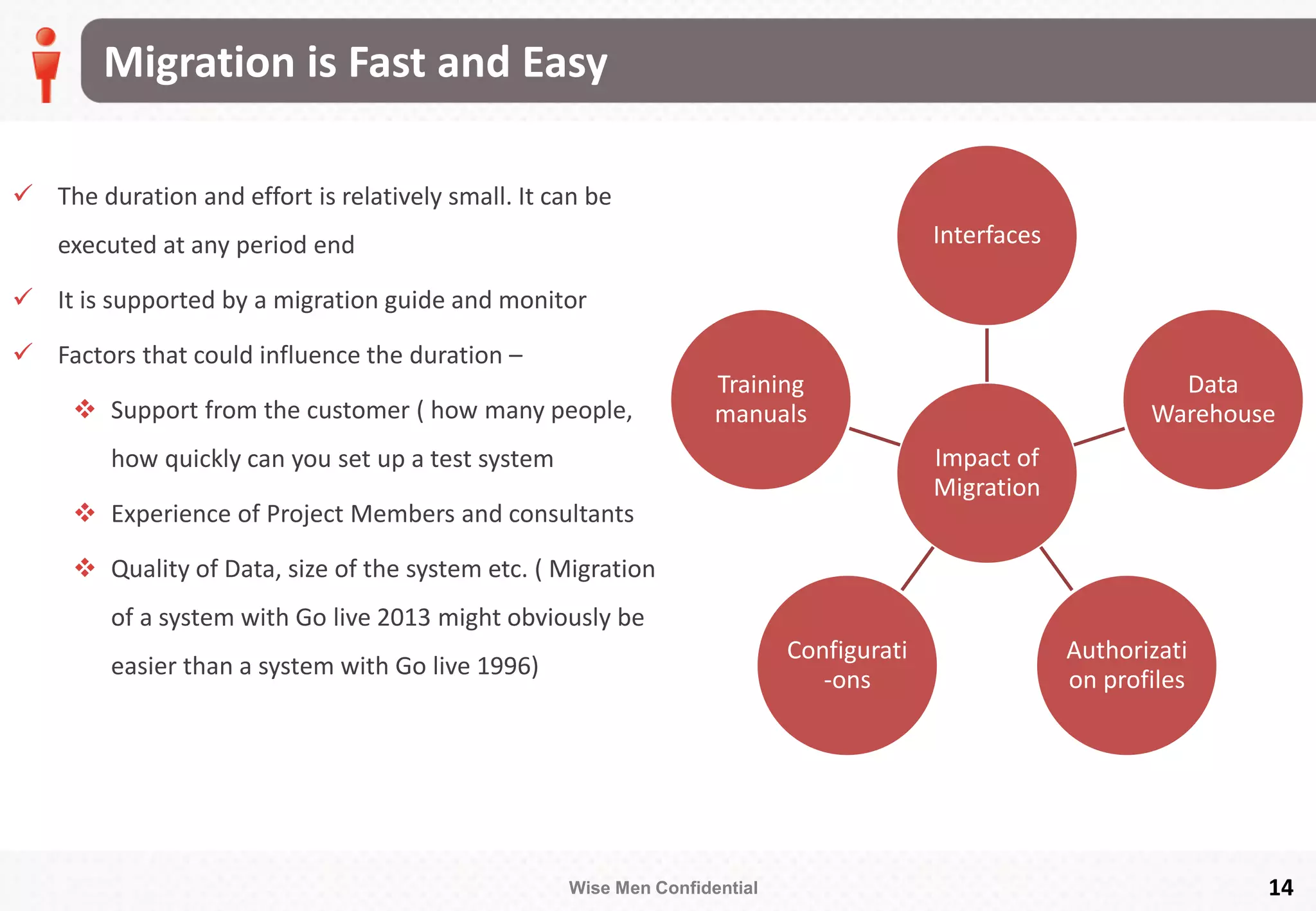 Migration is Fast and Easy

✓ The duration and effort is relatively small. It can be executed at any period end

✓ It is supported by a migration guide and monitor

✓ Factors that could influence the duration –

❖ Support from the customer ( how many people, how quickly can you set up a test system

❖ Experience of Project Members and consultants

❖ Quality of Data, size of the system etc. ( Migration of a system with Go live 2013 might obviously be easier than a system with Go live 1996)

Interfaces

Training manuals

Data Warehouse

Impact of Migration

Configurati -ons

Authorizati on profiles

Wise Men Confidential

14